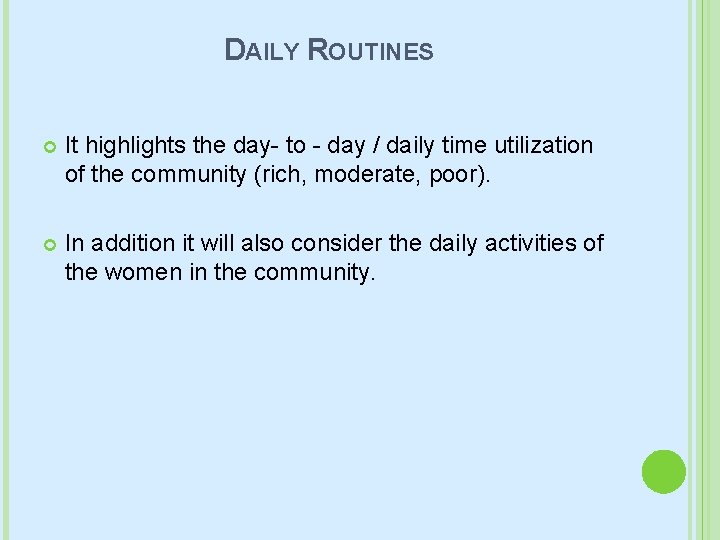 DAILY ROUTINES

It highlights the day- to - day / daily time utilization of the community (rich, moderate, poor).

In addition it will also consider the daily activities of the women in the community.